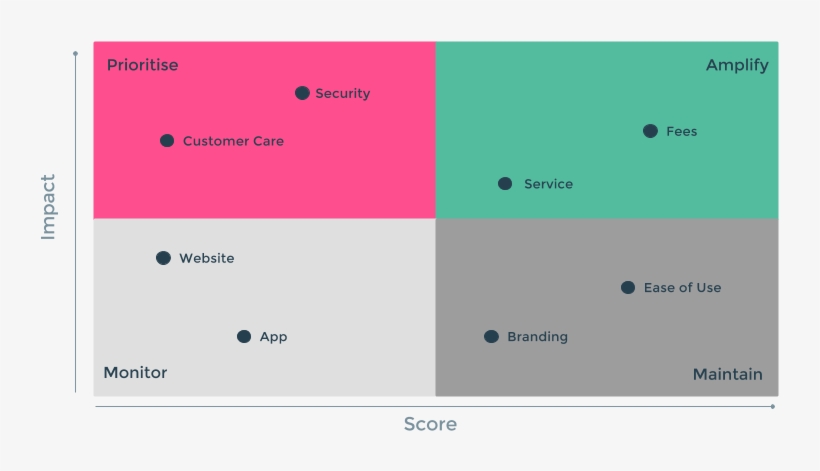 Impact

Prioritise

Security

Customer Care

Amplify

Fees

Service

Website

App

Monitor

Ease of Use

Branding

Maintain

Score